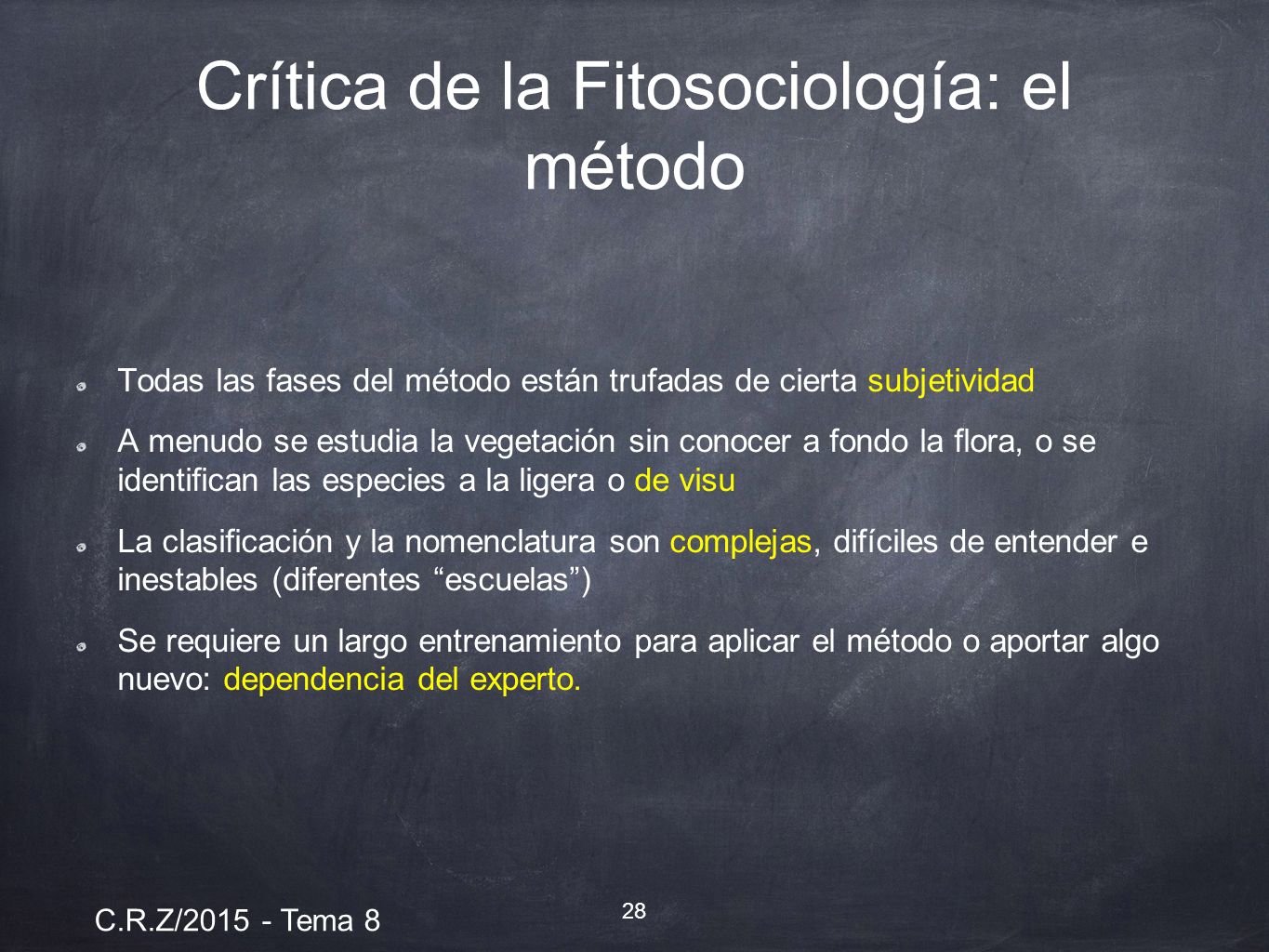 Crítica de la Fitosociología: el método

Todas las fases del método están trufadas de cierta subjetividad

A menudo se estudia la vegetación sin conocer a fondo la flora, o se identifican las especies a la ligera o de visu

La clasificación y la nomenclatura son complejas, difíciles de entender e inestables (diferentes “escuelas”)

Se requiere un largo entrenamiento para aplicar el método o aportar algo nuevo: dependencia del experto.

C.R.Z/2015 - Tema 8

28